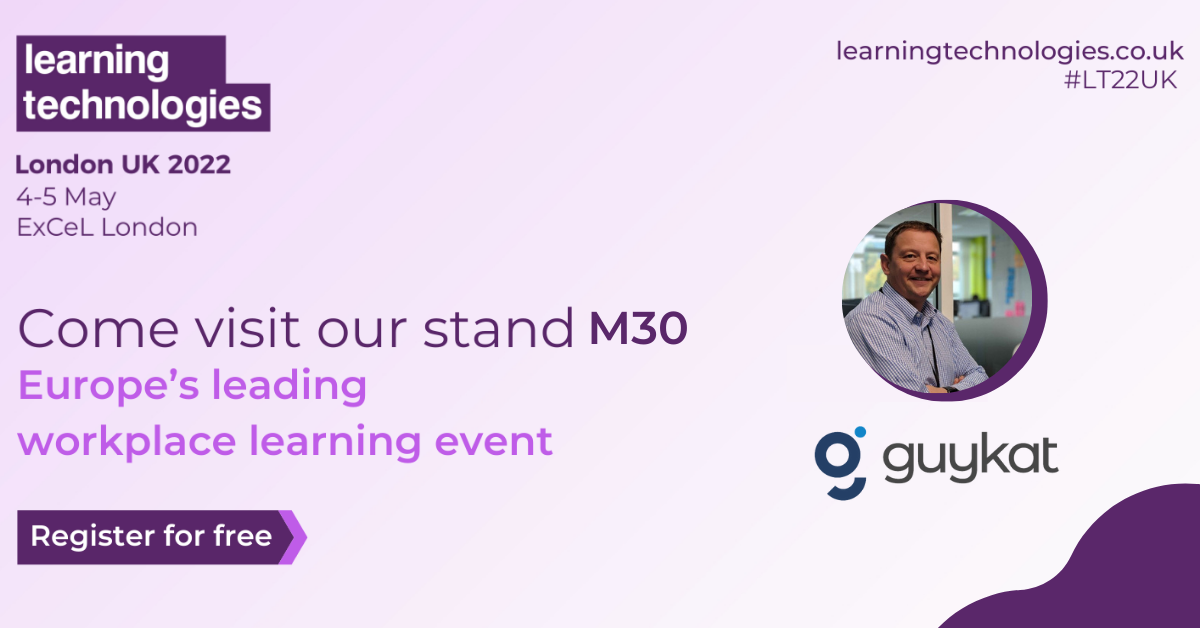 learning technologies

London UK 2022
4-5 May
ExCeL London

learningtechnologies.co.uk
#LT22UK

Come visit our stand M30
Europe's leading workplace learning event

Register for free

guykat